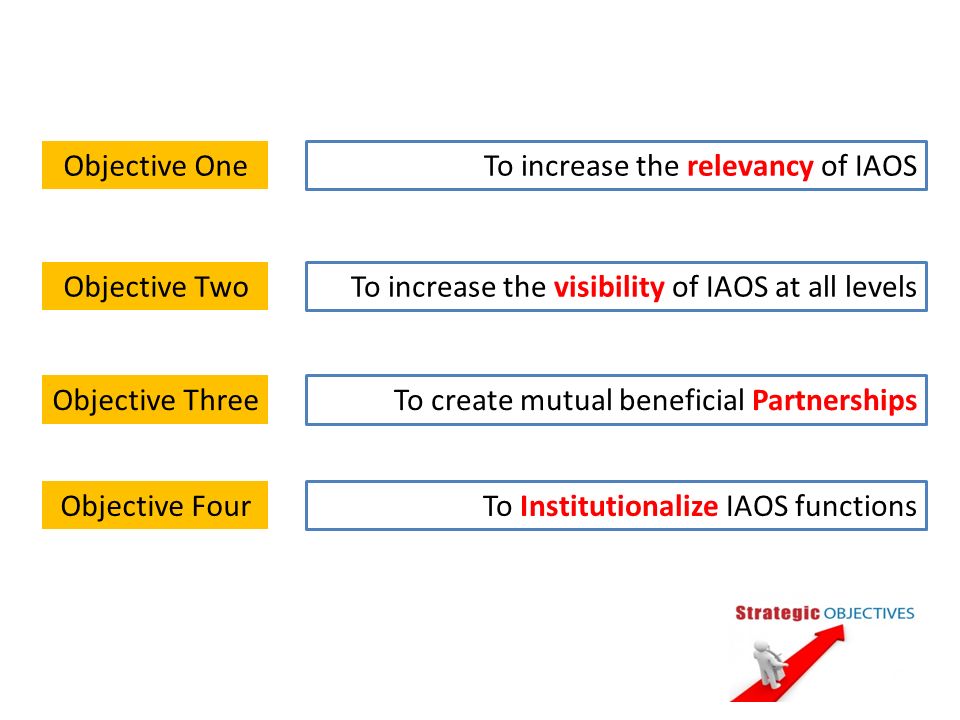 Objective One

To increase the relevancy of IAOS

Objective Two

To increase the visibility of IAOS at all levels

Objective Three

To create mutual beneficial Partnerships

Objective Four

To Institutionalize IAOS functions

Strategic OBJECTIVES